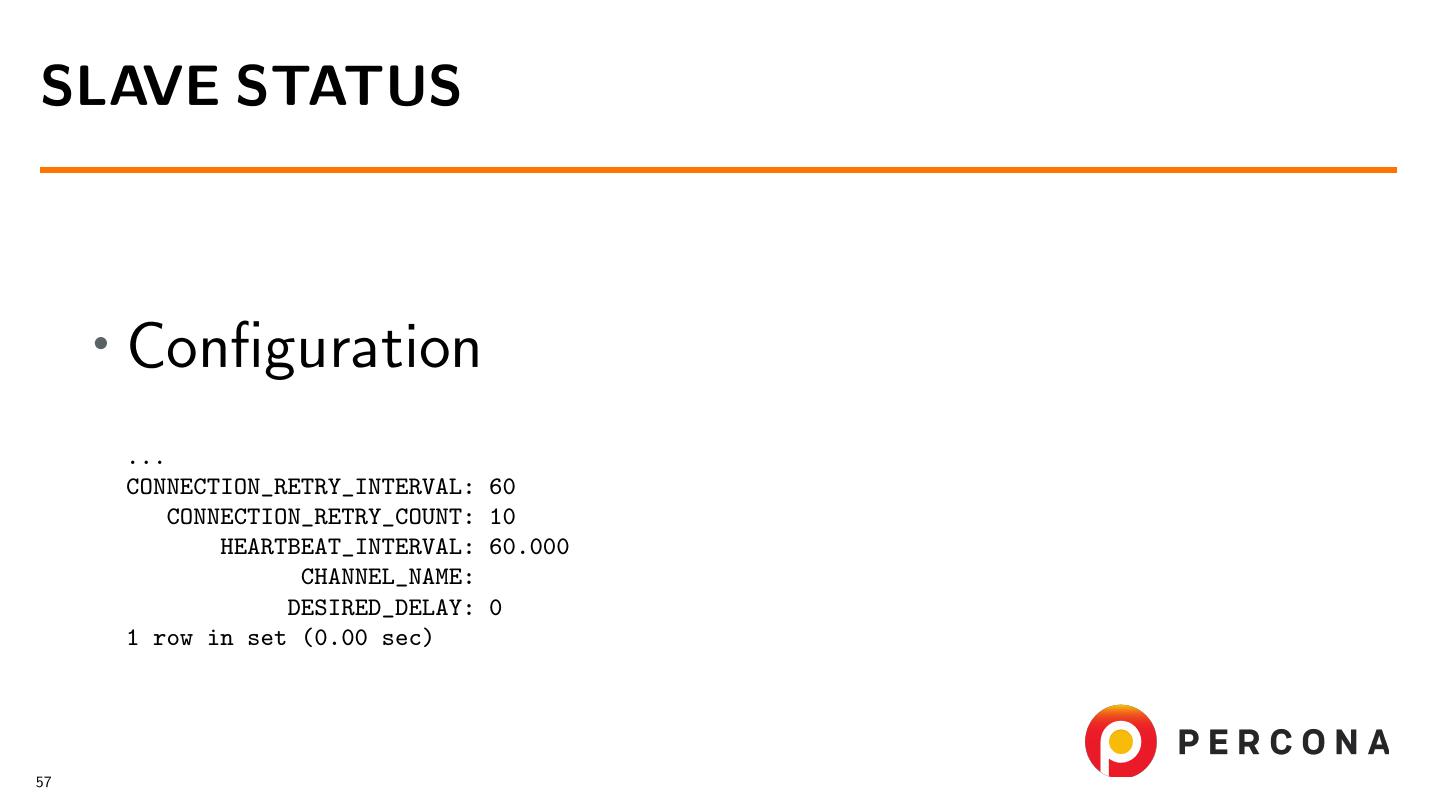 SLAVE STATUS

• Configuration

...
CONNECTION_RETRY_INTERVAL: 60
   CONNECTION_RETRY_COUNT: 10
       HEARTBEAT_INTERVAL: 60.000
             CHANNEL_NAME:
            DESIRED_DELAY: 0
1 row in set (0.00 sec)

PERCONA

57